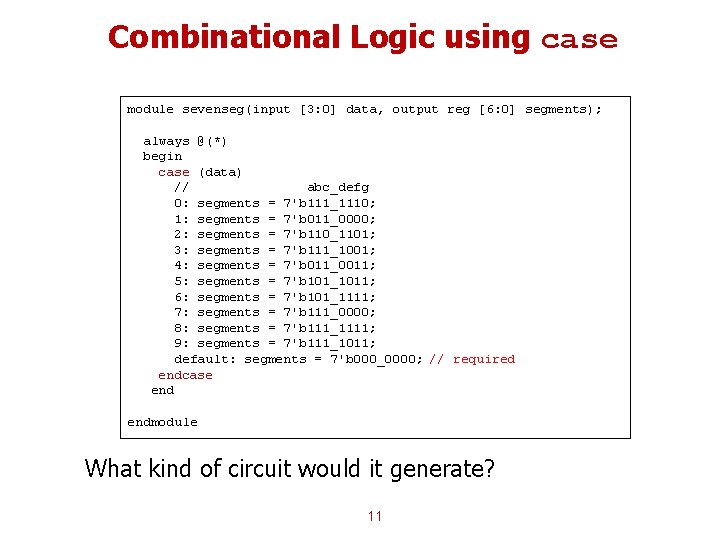 Combinational Logic using case

module sevenseg(input [3:0] data, output reg [6:0] segments);

always @(*)
begin
case (data)
// abc_defg
0: segments = 7'b111_1110;
1: segments = 7'b011_0000;
2: segments = 7'b110_1101;
3: segments = 7'b111_1001;
4: segments = 7'b011_0011;
5: segments = 7'b101_1011;
6: segments = 7'b101_1111;
7: segments = 7'b111_0000;
8: segments = 7'b111_1111;
9: segments = 7'b111_1011;
default: segments = 7'b000_0000; // required
endcase
end

endmodule

What kind of circuit would it generate?

11